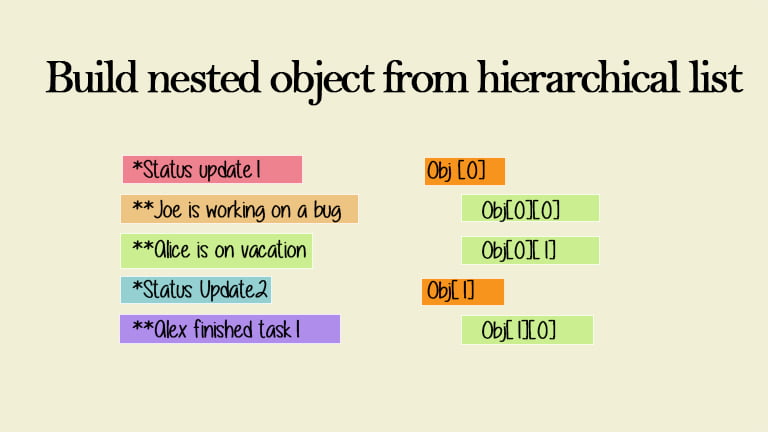 Build nested object from hierarchical list

*Status update1

**Joe is working on a bug

**Alice is on vacation

*Status Update2

**Alex finished task1

Obj [0]

Obj[0][0]

Obj[0][1]

Obj[1]

Obj[1][0]